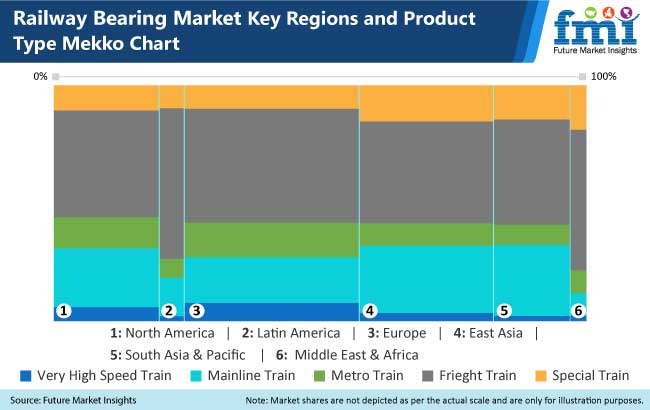 Railway Bearing Market Key Regions and Product Type Mekko Chart

fmi
Future Market Insights

0%

100%

1

2

3

4

5

6

1: North America | 2: Latin America | 3: Europe | 4: East Asia | 5: South Asia & Pacific | 6: Middle East & Africa

Very High Speed Train Mainline Train Metro Train Frieght Train Special Train

Source: Future Market Insights

Note: Market shares are not depicted as per the actual scale and are only for illustration purposes.